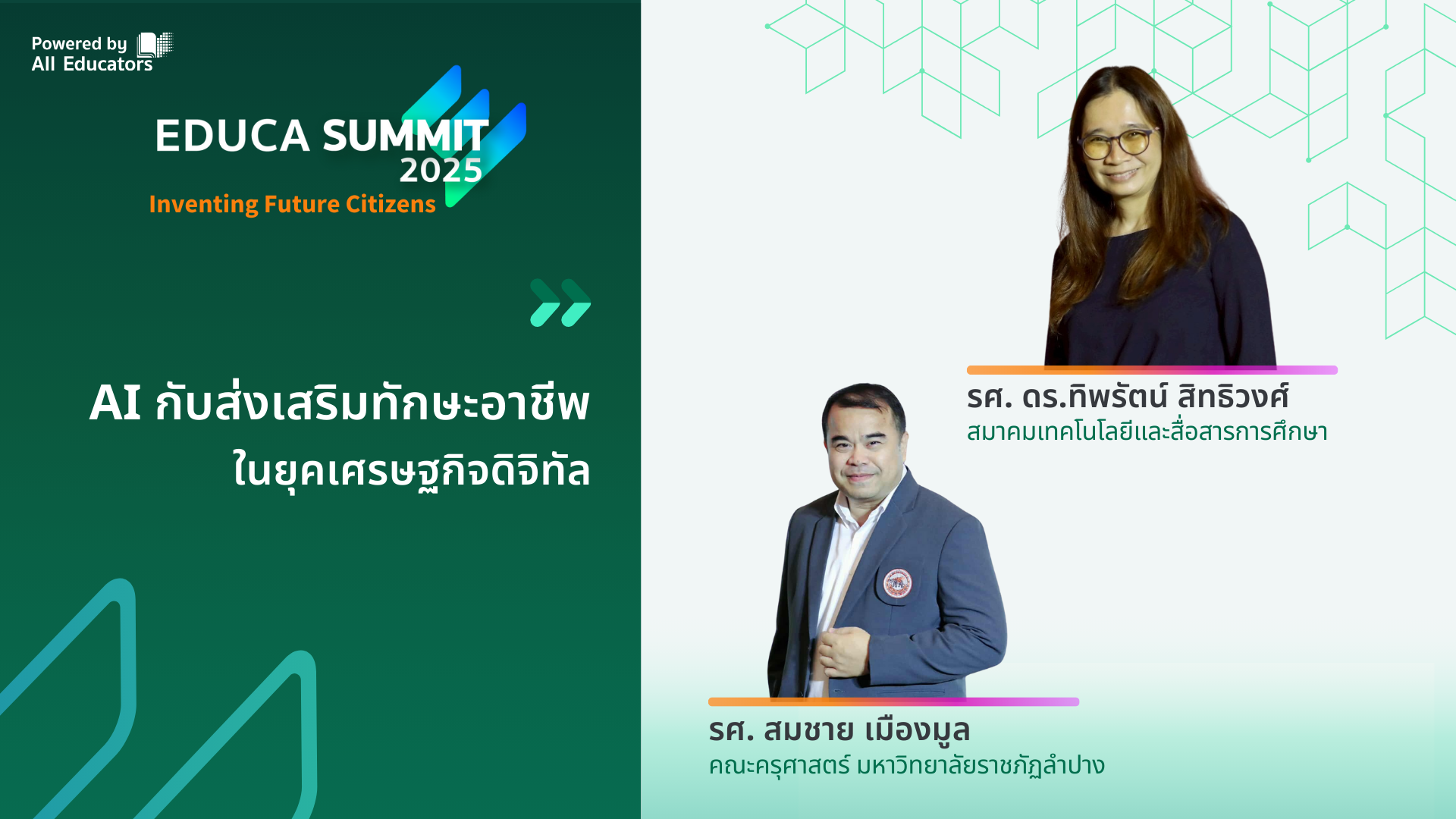 Powered by
All Educators

EDUCA SUMMIT
2025
Inventing Future Citizens

AI กับส่งเสริมทักษะอาชีพ
ในยุคเศรษฐกิจดิจิทัล

รศ. ดร.ทิพรัตน์ สิทธิวงศ์
สมาคมเทคโนโลยีและสื่อสารการศึกษา

รศ. สมชาย เมืองมูล
คณะครุศาสตร์ มหาวิทยาลัยราชภัฏลำปาง